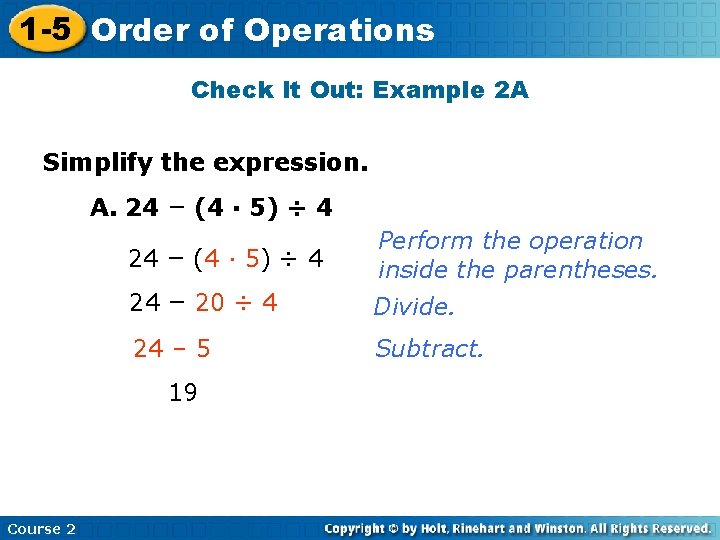 1-5 Order of Operations

Check It Out: Example 2A

Simplify the expression.

A. $24 - (4 \cdot 5) \div 4$

$24 - (4 \cdot 5) \div 4$

Perform the operation inside the parentheses.

$24 - 20 \div 4$

Divide.

$24 - 5$

Subtract.

$19$

Course 2

Copyright © by Holt, Rinehart and Winston. All Rights Reserved.